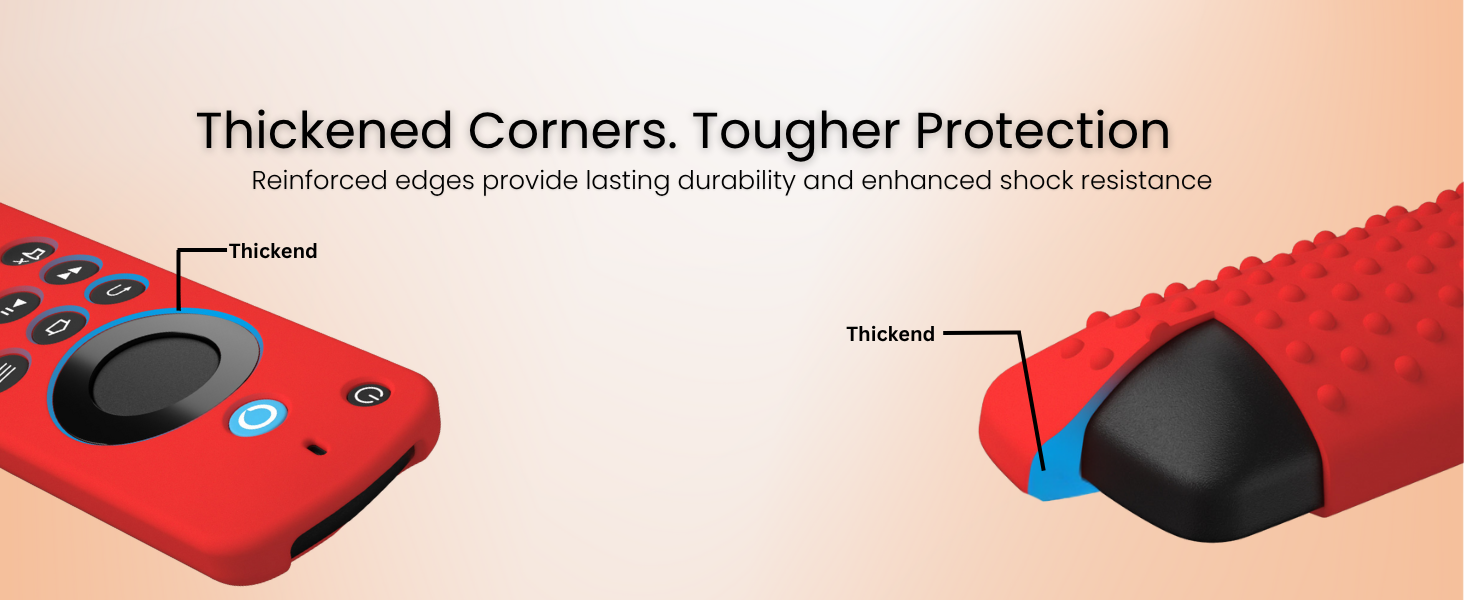 Thickened Corners. Tougher Protection
Reinforced edges provide lasting durability and enhanced shock resistance

Thickend

Thickend